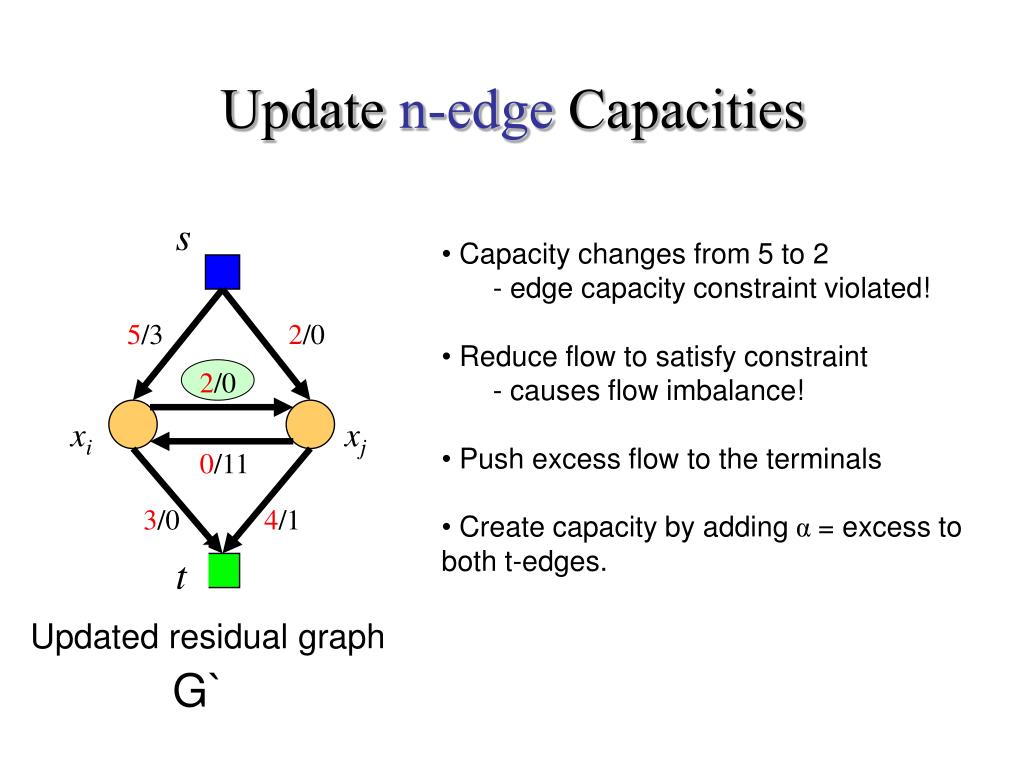 Update n-edge Capacities

$s$

5/3

2/0

2/0

$x_i$

$x_j$

0/11

3/0

4/1

$t$

Updated residual graph

G`

• Capacity changes from 5 to 2
- edge capacity constraint violated!

• Reduce flow to satisfy constraint
- causes flow imbalance!

• Push excess flow to the terminals

• Create capacity by adding $\alpha$ = excess to both t-edges.